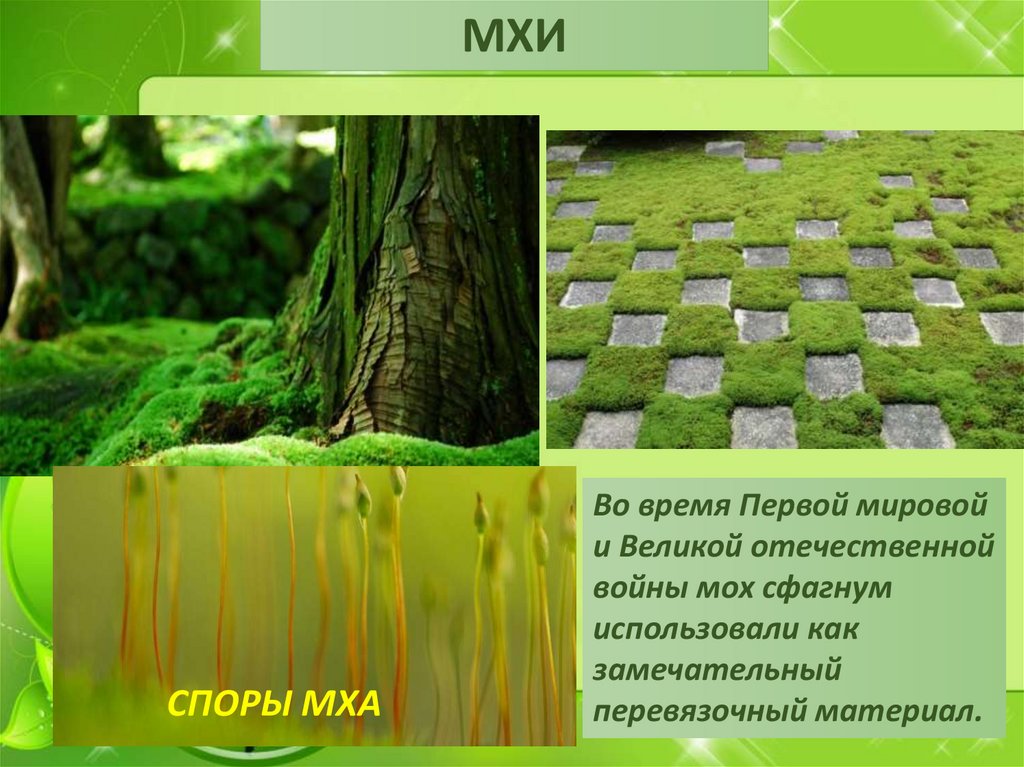 МХИ

СПОРЫ МХА

Во время Первой мировой и Великой отечественной войны мох сфагнум использовали как замечательный перевязочный материал.